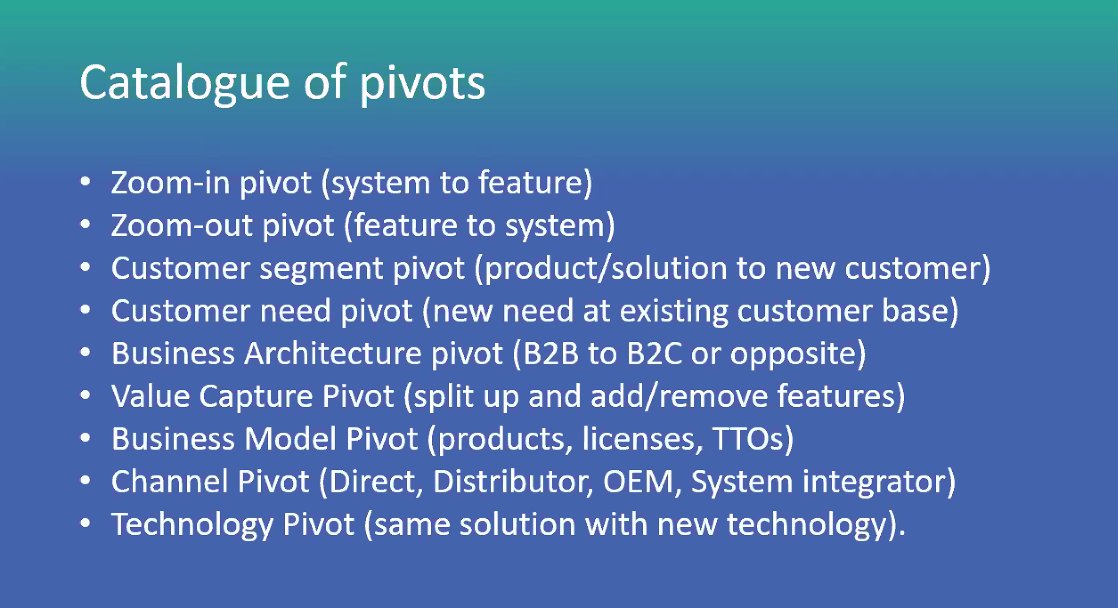 Catalogue of pivots

• Zoom-in pivot (system to feature)
• Zoom-out pivot (feature to system)
• Customer segment pivot (product/solution to new customer)
• Customer need pivot (new need at existing customer base)
• Business Architecture pivot (B2B to B2C or opposite)
• Value Capture Pivot (split up and add/remove features)
• Business Model Pivot (products, licenses, TTOs)
• Channel Pivot (Direct, Distributor, OEM, System integrator)
• Technology Pivot (same solution with new technology).